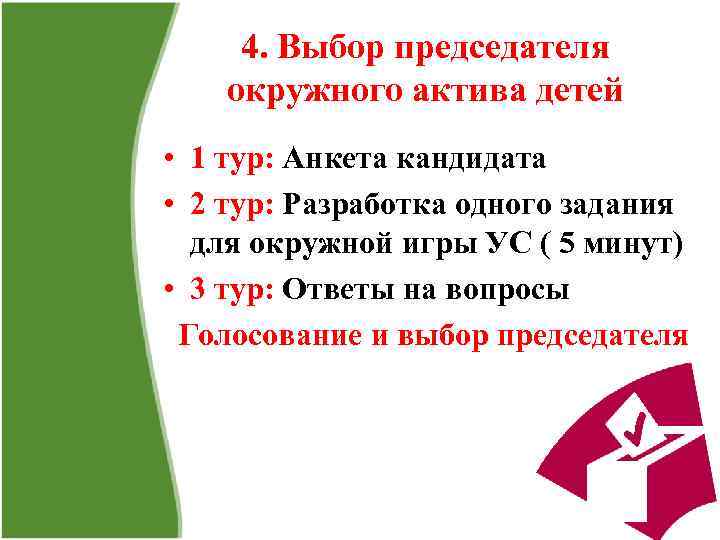 4. Выбор председателя окружного актива детей

• 1 тур: Анкета кандидата
• 2 тур: Разработка одного задания для окружной игры УС ( 5 минут)
• 3 тур: Ответы на вопросы

Голосование и выбор председателя